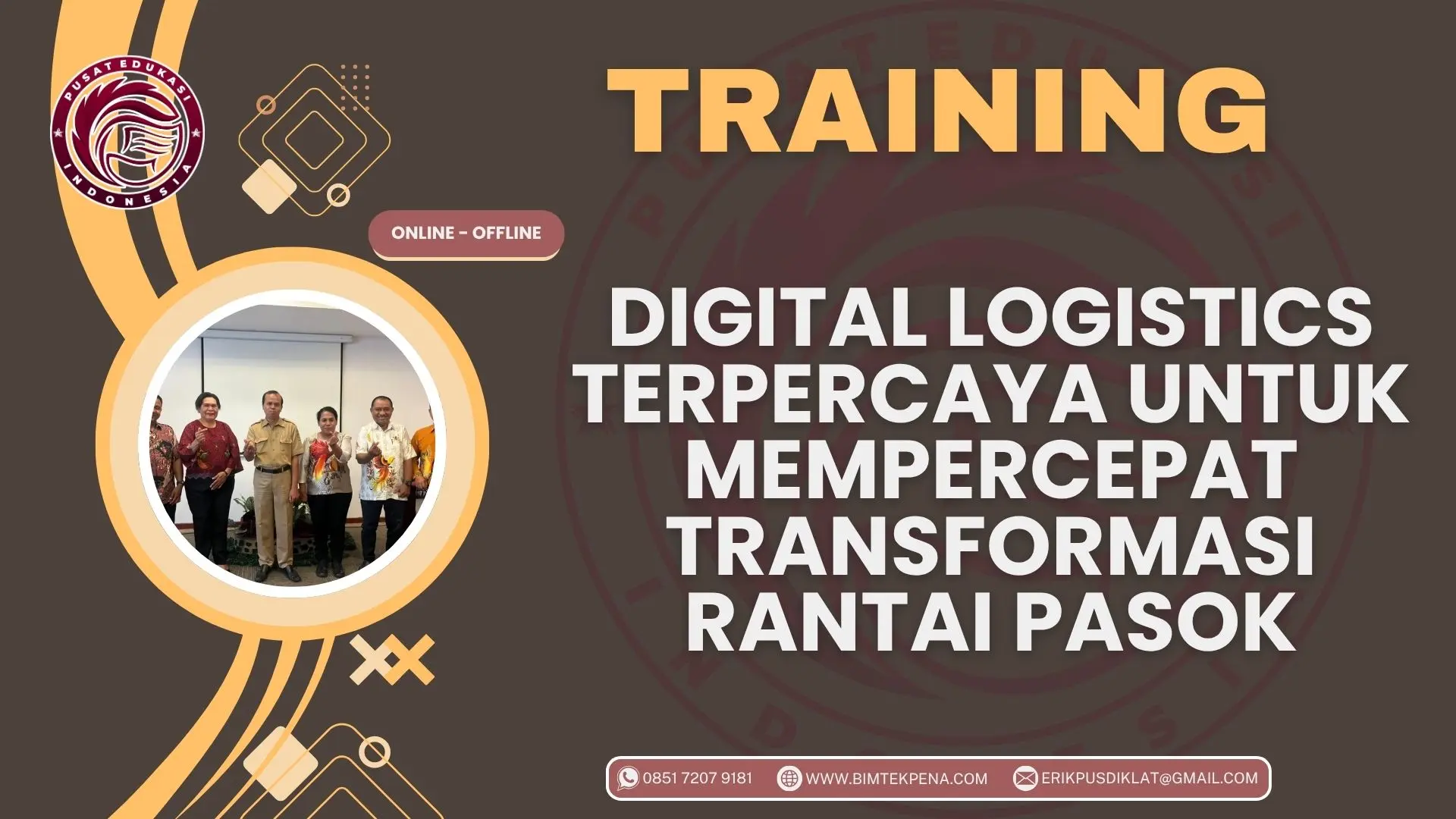 PUSAT EDUKASI
INDONESIA

TRAINING

ONLINE - OFFLINE

DIGITAL LOGISTICS TERPERCAYA UNTUK MEMPERCEPAT TRANSFORMASI RANTAI PASOK

0851 7207 9181 WWW.BIMTEKPENA.COM ERIKPUSDIKLAT@GMAIL.COM